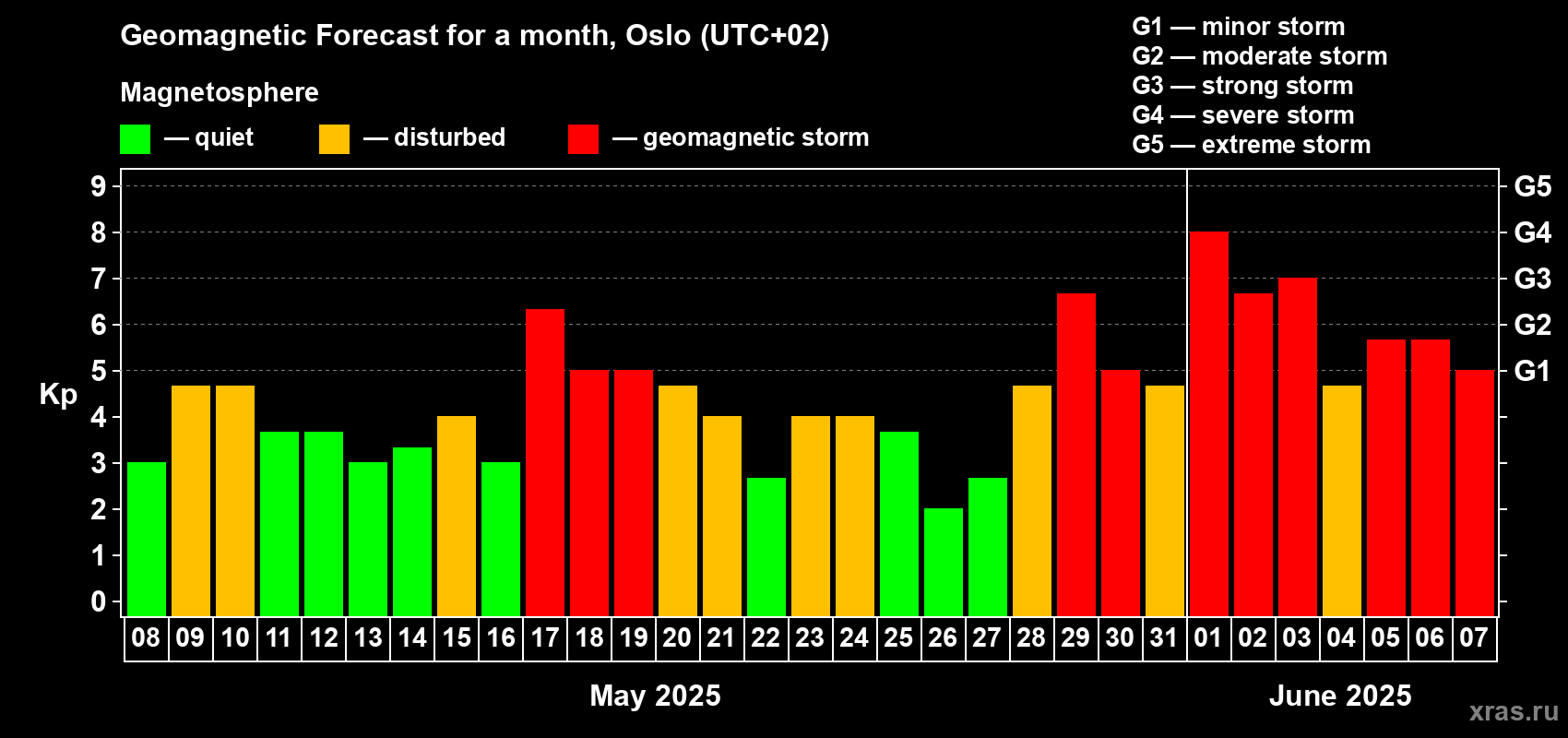 Geomagnetic Forecast for a month, Oslo (UTC+02)

Magnetosphere

— quiet — disturbed — geomagnetic storm

G1 — minor storm
G2 — moderate storm
G3 — strong storm
G4 — severe storm
G5 — extreme storm

Kp

9
8
7
6
5
4
3
2
1
0

G5
G4
G3
G2
G1

08 09 10 11 12 13 14 15 16 17 18 19 20 21 22 23 24 25 26 27 28 29 30 31 01 02 03 04 05 06 07

May 2025

June 2025

xras.ru